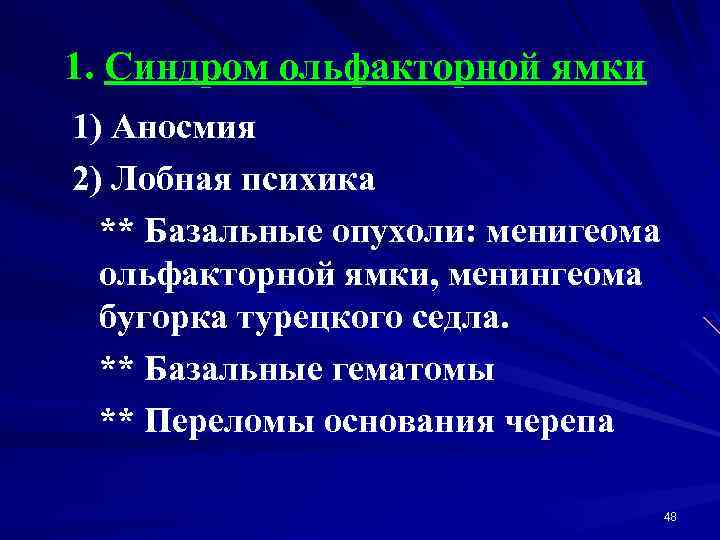 1. Синдром ольфакторной ямки

1) Аносмия

2) Лобная психика

** Базальные опухоли: менигеома ольфакторной ямки, менингеома бугорка турецкого седла.

** Базальные гематомы

** Переломы основания черепа

48